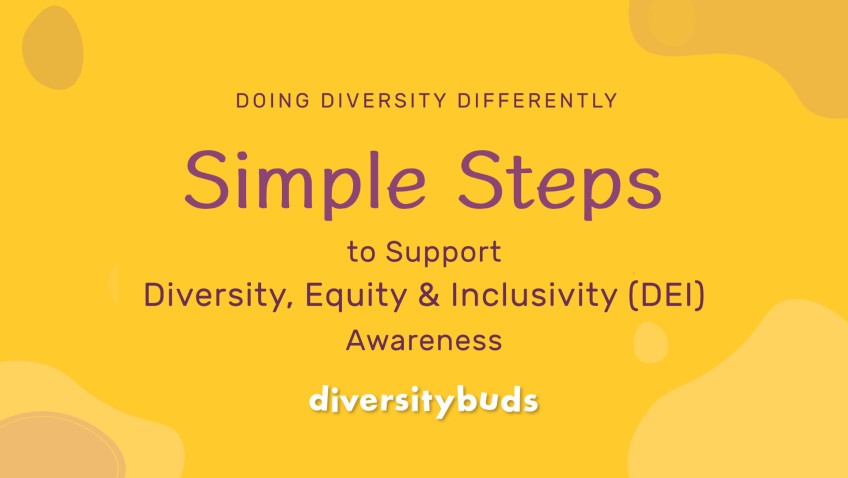 DOING DIVERSITY DIFFERENTLY

Simple Steps

to Support
Diversity, Equity & Inclusivity (DEI)
Awareness

diversitybuds